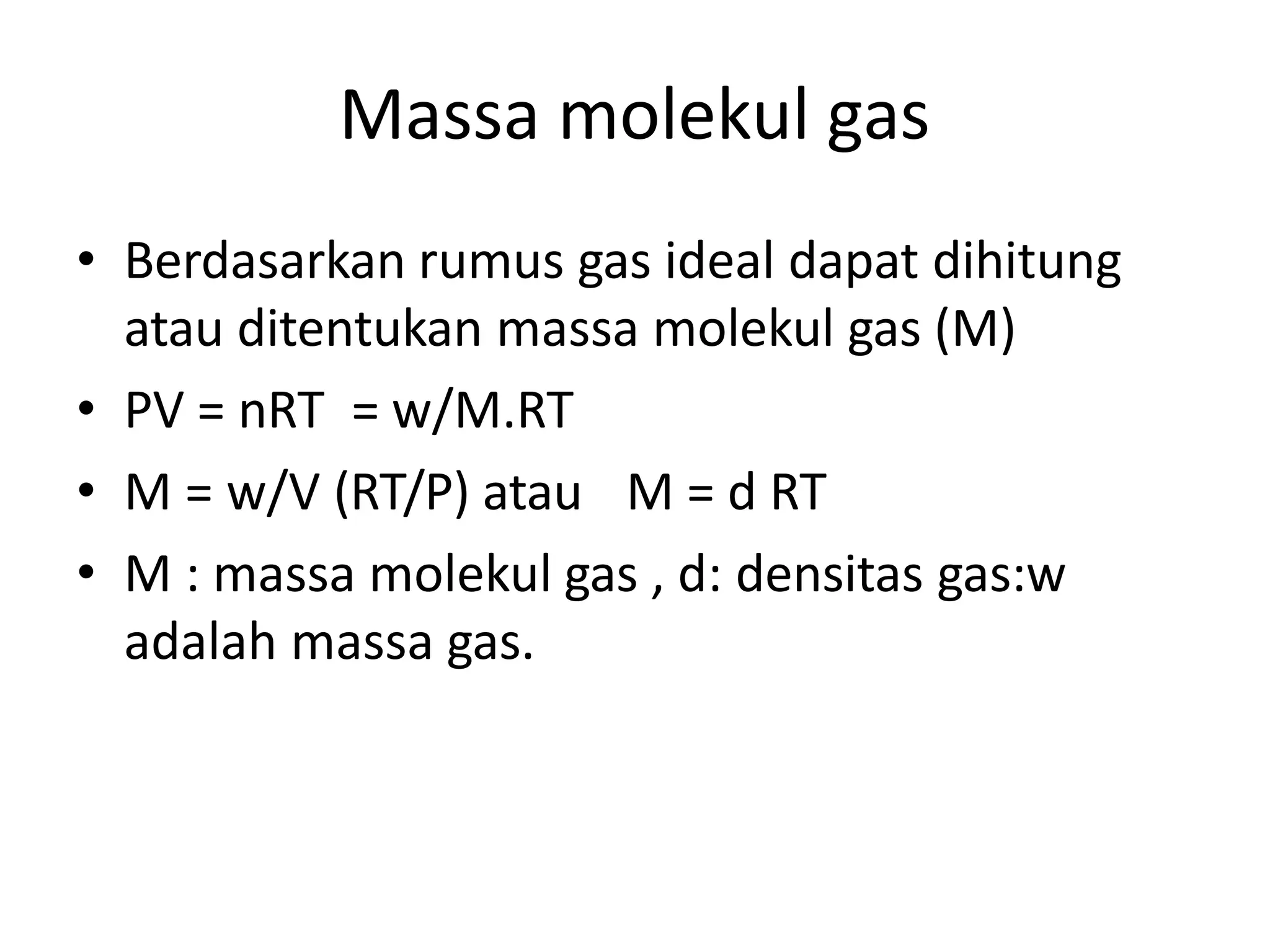 Massa molekul gas

• Berdasarkan rumus gas ideal dapat dihitung atau ditentukan massa molekul gas (M)
• $PV = nRT = w/M.RT$
• $M = w/V (RT/P)$ atau $M = d RT$
• M : massa molekul gas , d: densitas gas:w adalah massa gas.